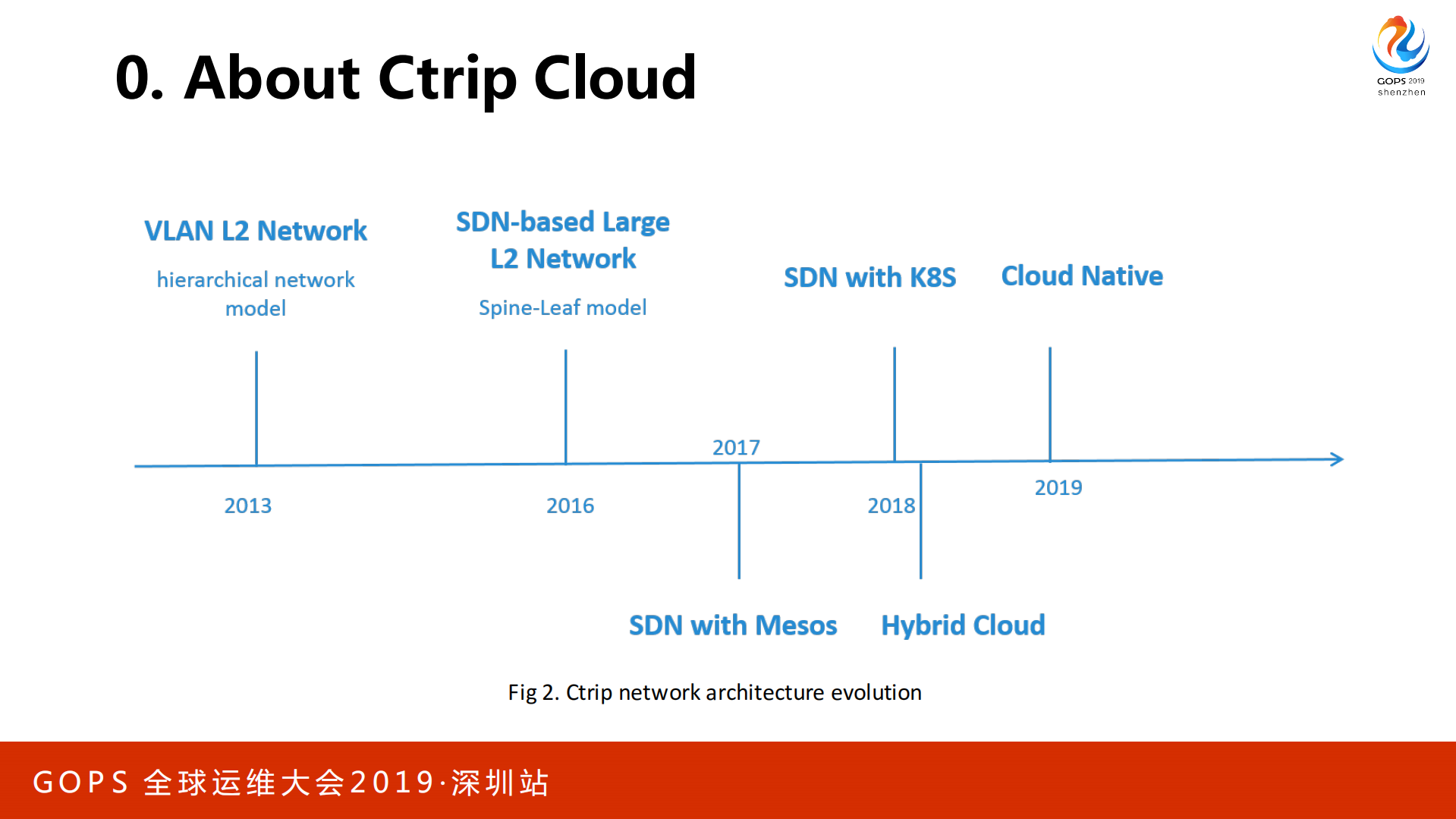 0. About Ctrip Cloud

GOPS 2019
shenzhen

VLAN L2 Network

hierarchical network model

SDN-based Large L2 Network

Spine-Leaf model

SDN with K8S

Cloud Native

2017

2013

2016

2018

2019

SDN with Mesos

Hybrid Cloud

Fig 2. Ctrip network architecture evolution

GOPS 全球运维大会2019·深圳站